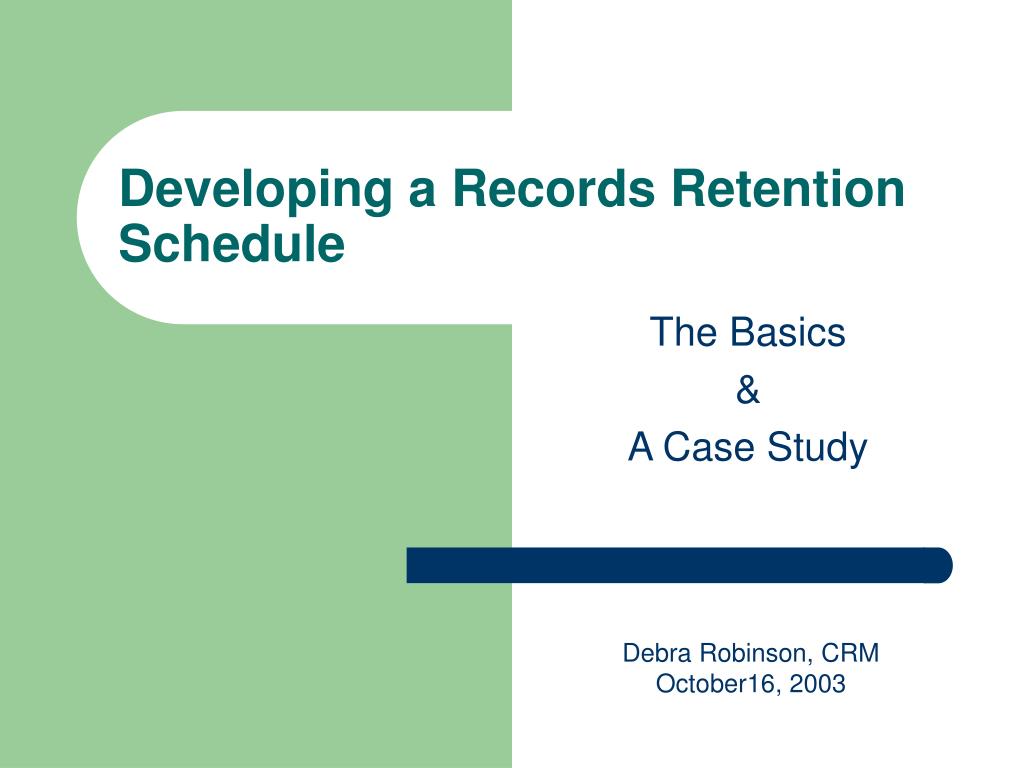 Developing a Records Retention Schedule

The Basics
&
A Case Study

Debra Robinson, CRM
October16, 2003